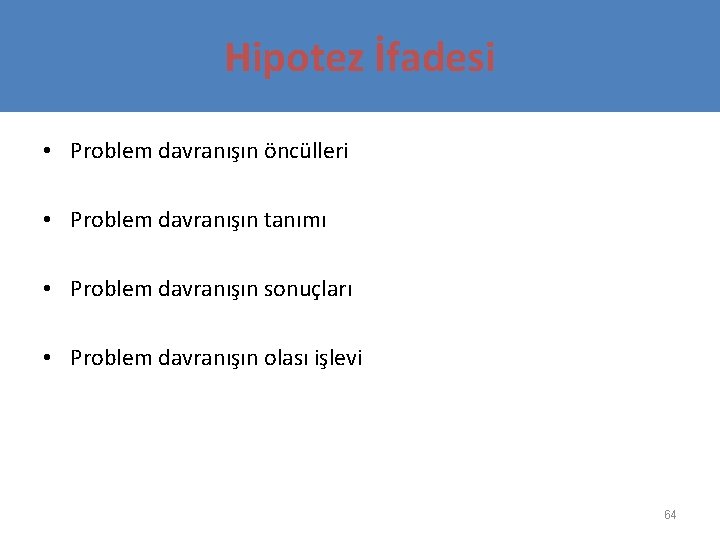 Hipotez İfadesi

• Problem davranışın öncülleri

• Problem davranışın tanımı

• Problem davranışın sonuçları

• Problem davranışın olası işlevi

64